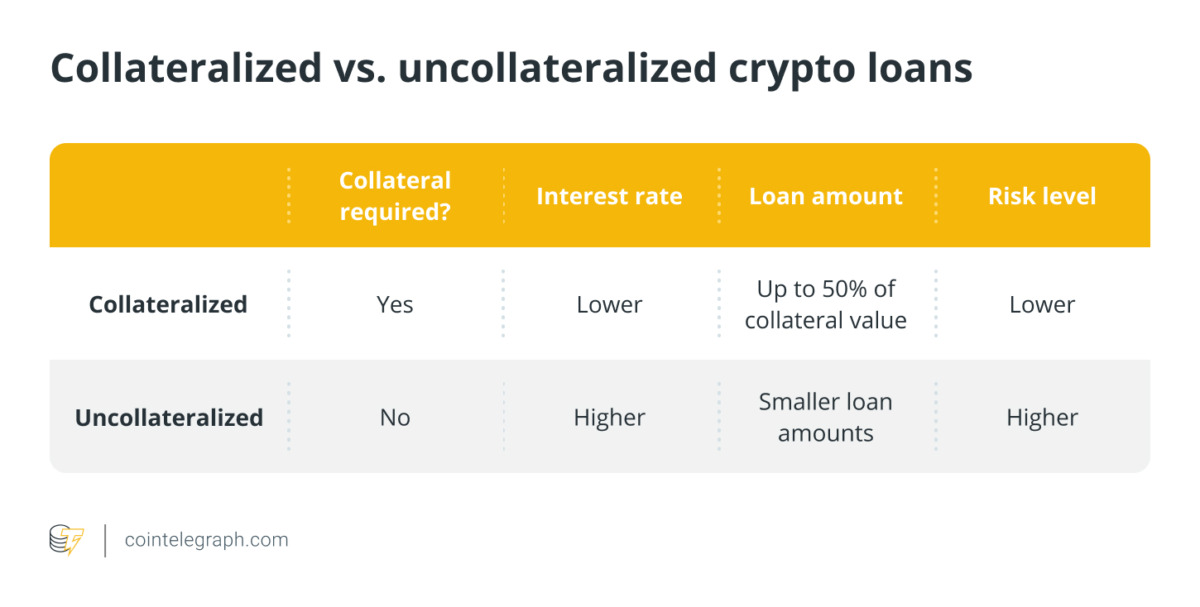 Collateralized vs. uncollateralized crypto loans

| | Collateral required? | Interest rate | Loan amount | Risk level |
|---|---|---|---|---|
| Collateralized | Yes | Lower | Up to 50% of collateral value | Lower |
| Uncollateralized | No | Higher | Smaller loan amounts | Higher |

cointelegraph.com